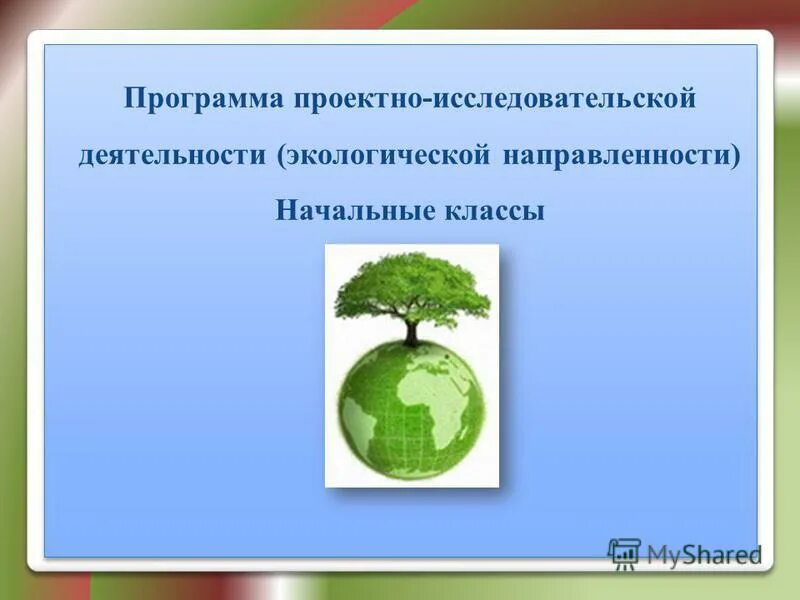 Программа проектно-исследовательской деятельности (экологической направленности)

Начальные классы

MyShared